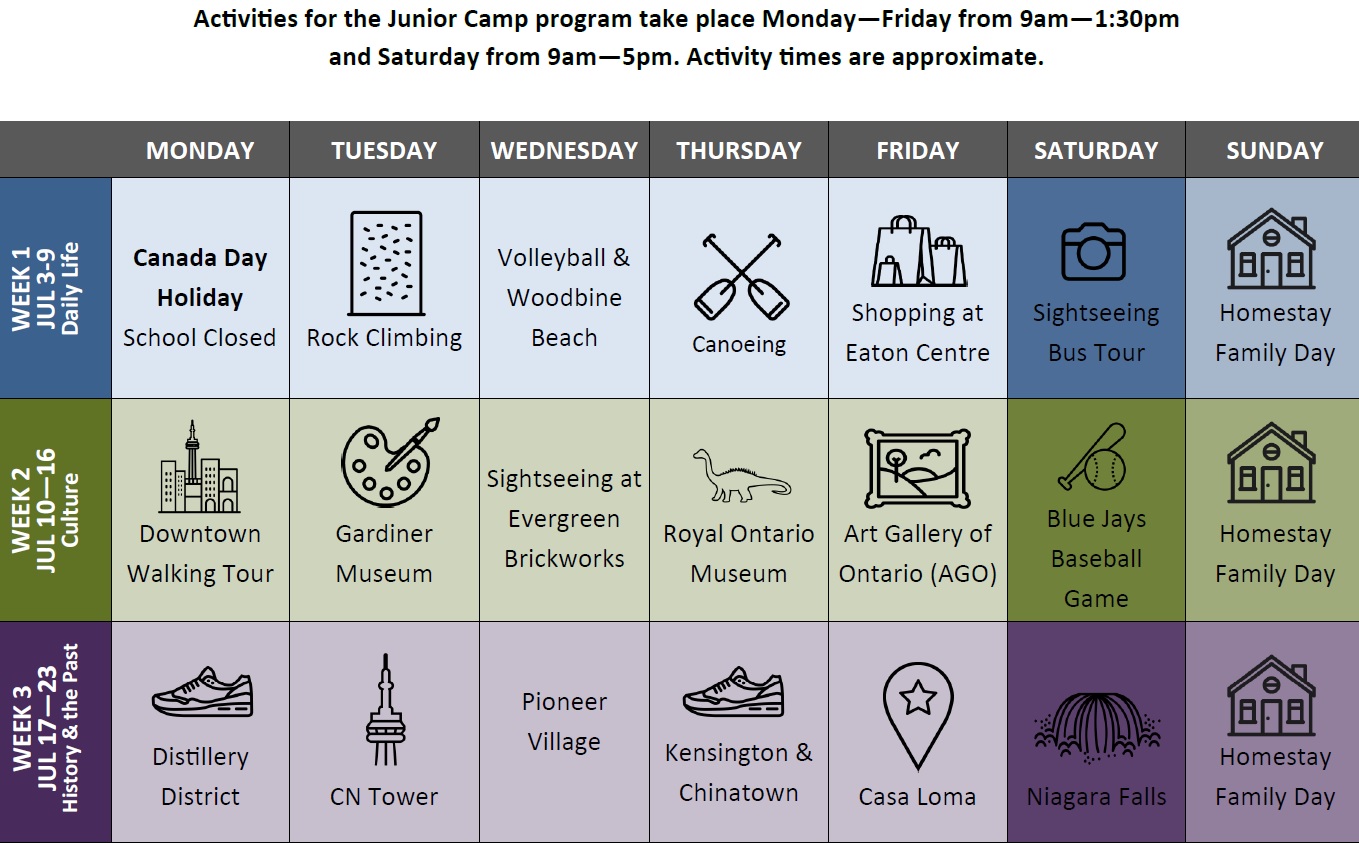 Activities for the Junior Camp program take place Monday—Friday from 9am—1:30pm and Saturday from 9am—5pm. Activity times are approximate.

| | MONDAY | TUESDAY | WEDNESDAY | THURSDAY | FRIDAY | SATURDAY | SUNDAY |
|---|---|---|---|---|---|---|---|
| WEEK 1 JUL 3-9 Daily Life | Canada Day Holiday School Closed | Rock Climbing | Volleyball & Woodbine Beach | Canoeing | Shopping at Eaton Centre | Sightseeing Bus Tour | Homestay Family Day |
| WEEK 2 JUL 10—16 Culture | Downtown Walking Tour | Gardiner Museum | Sightseeing at Evergreen Brickworks | Royal Ontario Museum | Art Gallery of Ontario (AGO) | Blue Jays Baseball Game | Homestay Family Day |
| WEEK 3 JUL 17—23 History & the Past | Distillery District | CN Tower | Pioneer Village | Kensington & Chinatown | Casa Loma | Niagara Falls | Homestay Family Day |